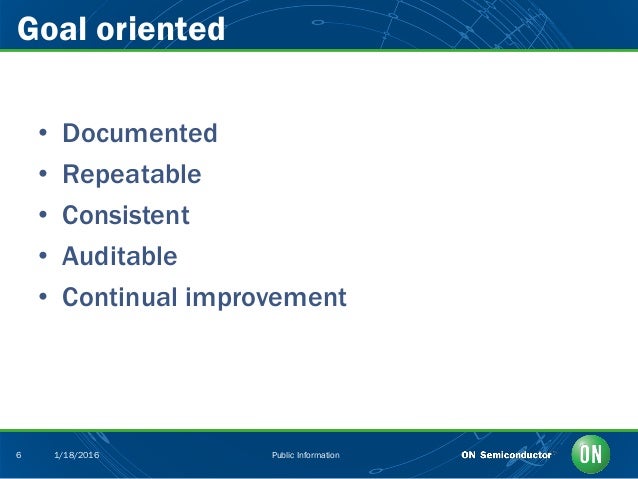 Goal oriented

• Documented
• Repeatable
• Consistent
• Auditable
• Continual improvement

6 1/18/2016 Public Information ON Semiconductor ON